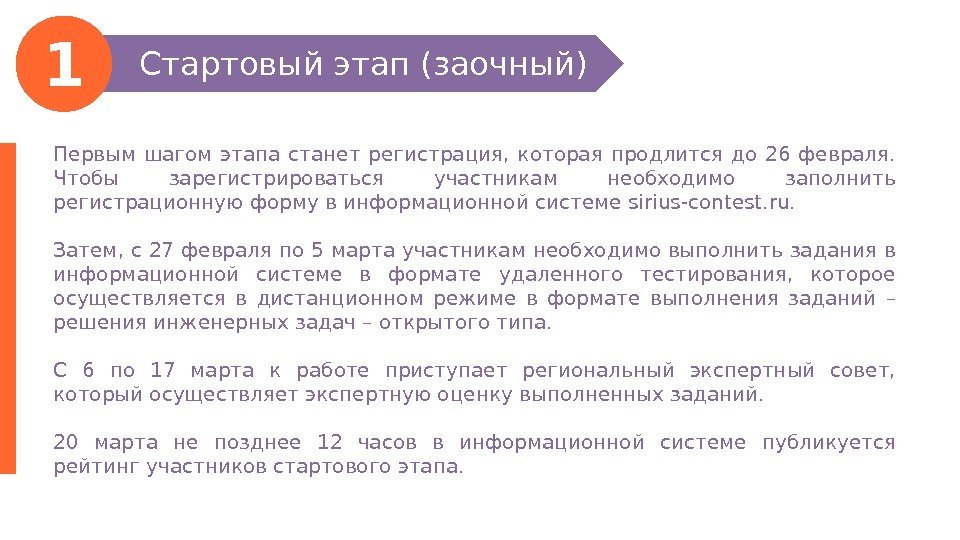 1

Стартовый этап (заочный)

Первым шагом этапа станет регистрация, которая продлится до 26 февраля. Чтобы зарегистрироваться участникам необходимо заполнить регистрационную форму в информационной системе sirius-contest.ru.

Затем, с 27 февраля по 5 марта участникам необходимо выполнить задания в информационной системе в формате удаленного тестирования, которое осуществляется в дистанционном режиме в формате выполнения заданий – решения инженерных задач – открытого типа.

С 6 по 17 марта к работе приступает региональный экспертный совет, который осуществляет экспертную оценку выполненных заданий.

20 марта не позднее 12 часов в информационной системе публикуется рейтинг участников стартового этапа.